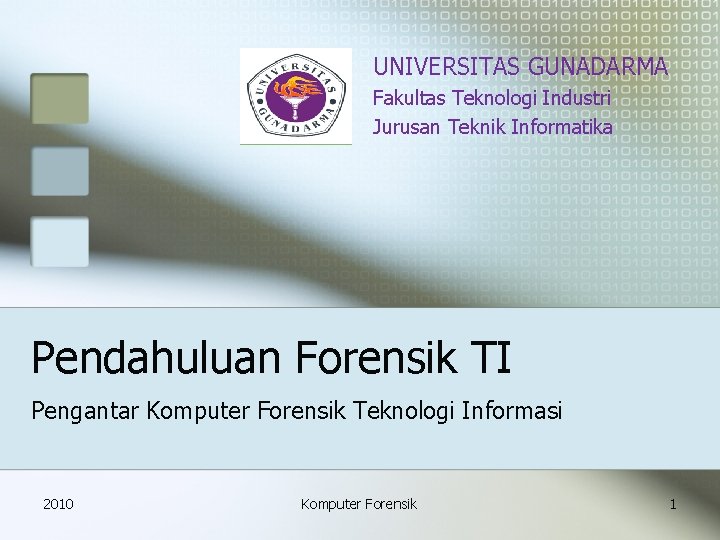 UNIVERSITAS GUNADARMA
UNIVERSITAS GUNADARMA
Fakultas Teknologi Industri
Jurusan Teknik Informatika

Pendahuluan Forensik TI

Pengantar Komputer Forensik Teknologi Informasi

2010

Komputer Forensik

1